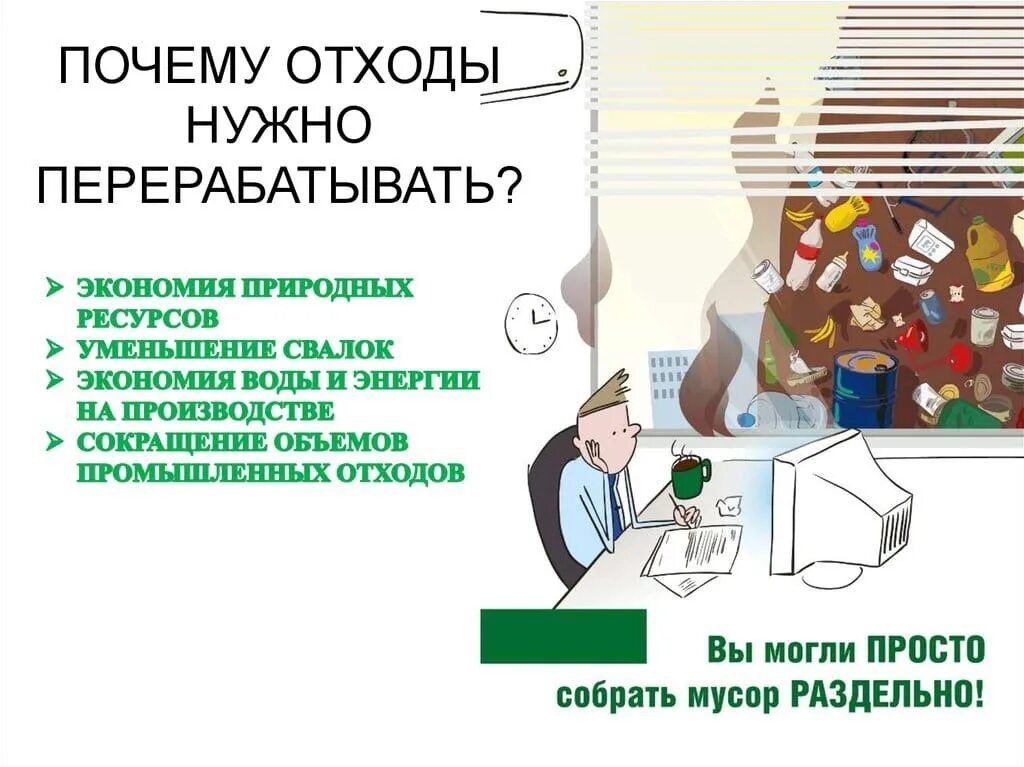 ПОЧЕМУ ОТХОДЫ НУЖНО ПЕРЕРАБАТЫВАТЬ?

➢ ЭКОНОМИЯ ПРИРОДНЫХ РЕСУРСОВ
➢ УМЕНЬШЕНИЕ СВАЛОК
➢ ЭКОНОМИЯ ВОДЫ И ЭНЕРГИИ НА ПРОИЗВОДСТВЕ
➢ СОКРАЩЕНИЕ ОБЪЕМОВ ПРОМЫШЛЕННЫХ ОТХОДОВ

Вы могли ПРОСТО собрать мусор РАЗДЕЛЬНО!